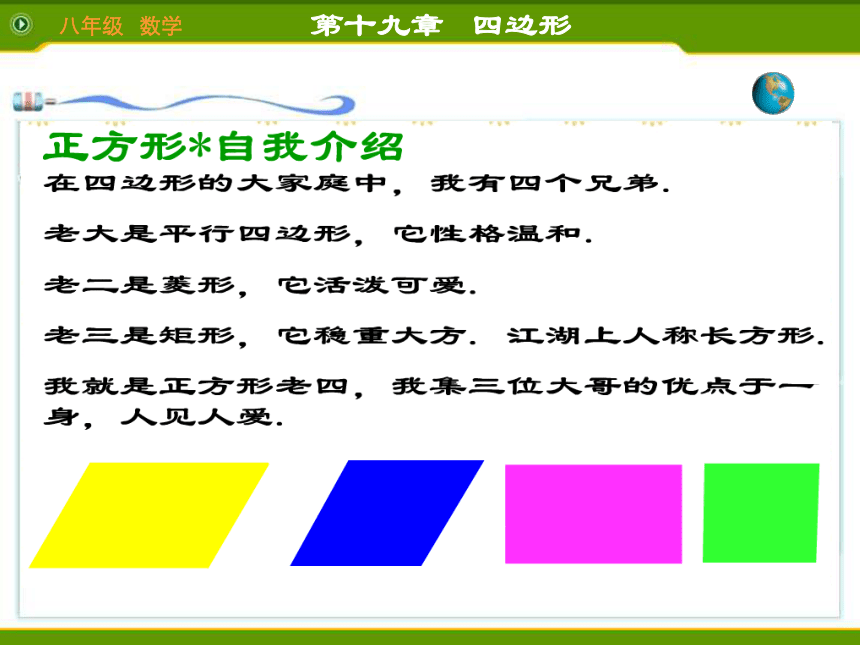 八年级 数学

第十九章 四边形

正方形*自我介绍

在四边形的大家庭中，我有四个兄弟.

老大是平行四边形，它性格温和.

老二是菱形，它活泼可爱.

老三是矩形，它稳重大方. 江湖上人称长方形.

我就是正方形老四，我集三位大哥的优点于一身，人见人爱.